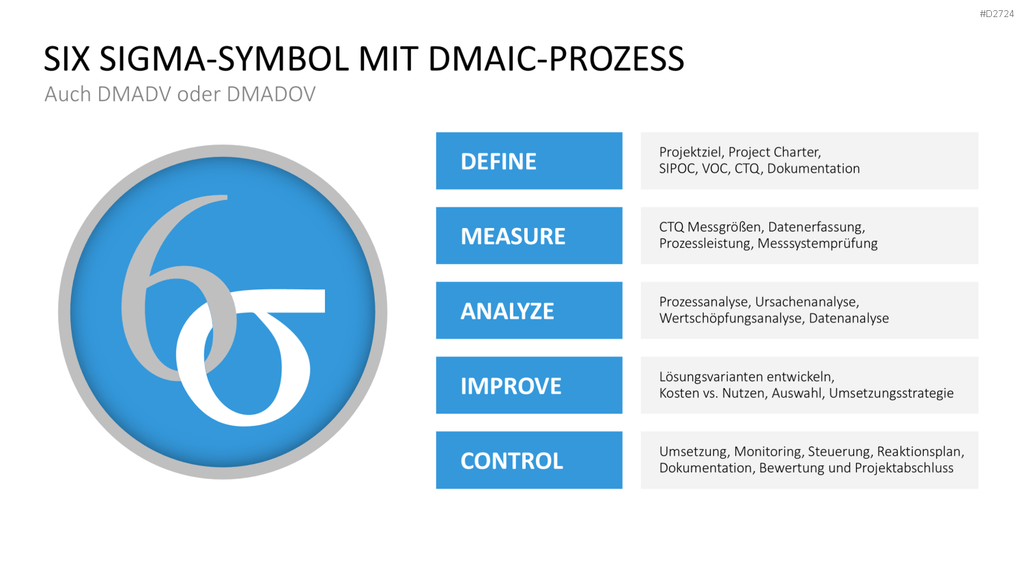 #D2724

SIX SIGMA-SYMBOL MIT DMAIC-PROZESS

Auch DMADV oder DMADOV

$6\sigma$

DEFINE

Projektziel, Project Charter, SIPOC, VOC, CTQ, Dokumentation

MEASURE

CTQ Messgrößen, Datenerfassung, Prozessleistung, Messsystemprüfung

ANALYZE

Prozessanalyse, Ursachenanalyse, Wertschöpfungsanalyse, Datenanalyse

IMPROVE

Lösungsvarianten entwickeln, Kosten vs. Nutzen, Auswahl, Umsetzungsstrategie

CONTROL

Umsetzung, Monitoring, Steuerung, Reaktionsplan, Dokumentation, Bewertung und Projektabschluss